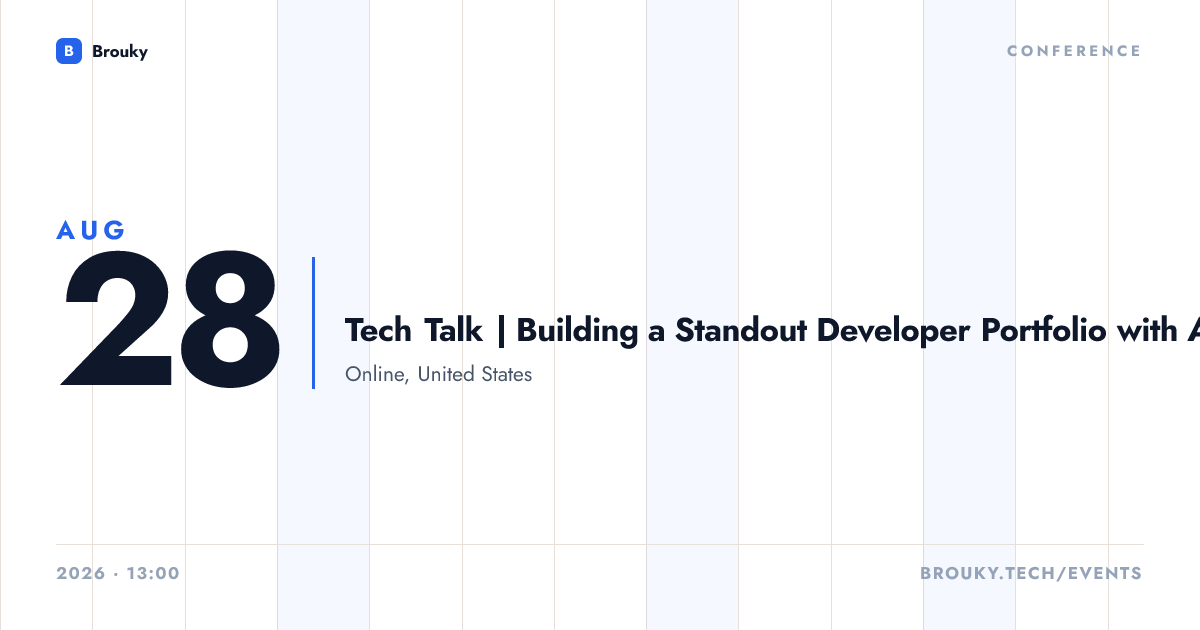 B Brouky

CONFERENCE

AUG
28

Tech Talk | Building a Standout Developer Portfolio with A

Online, United States

2026 · 13:00

BROUKY.TECH/EVENTS